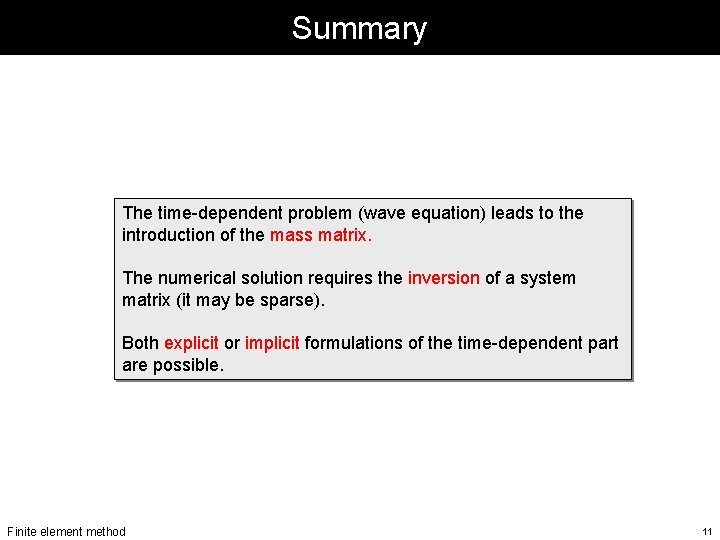 Summary

The time-dependent problem (wave equation) leads to the introduction of the mass matrix.

The numerical solution requires the inversion of a system matrix (it may be sparse).

Both explicit or implicit formulations of the time-dependent part are possible.

Finite element method

11